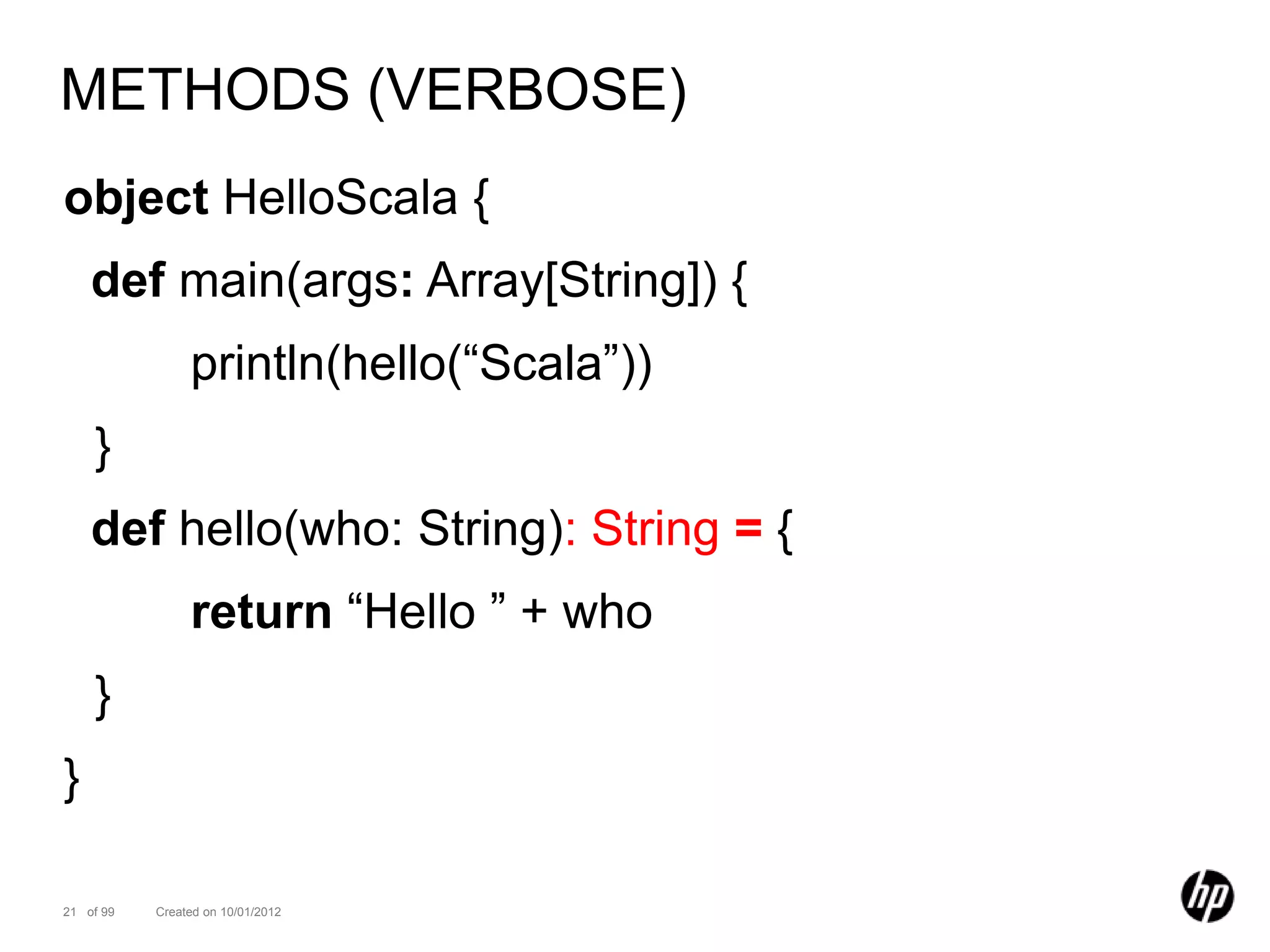 METHODS (VERBOSE)

object HelloScala {
  def main(args: Array[String]) {
    println(hello(“Scala”))
  }
  def hello(who: String): String = {
    return “Hello ” + who
  }
}

21 of 99 Created on 10/01/2012

hp